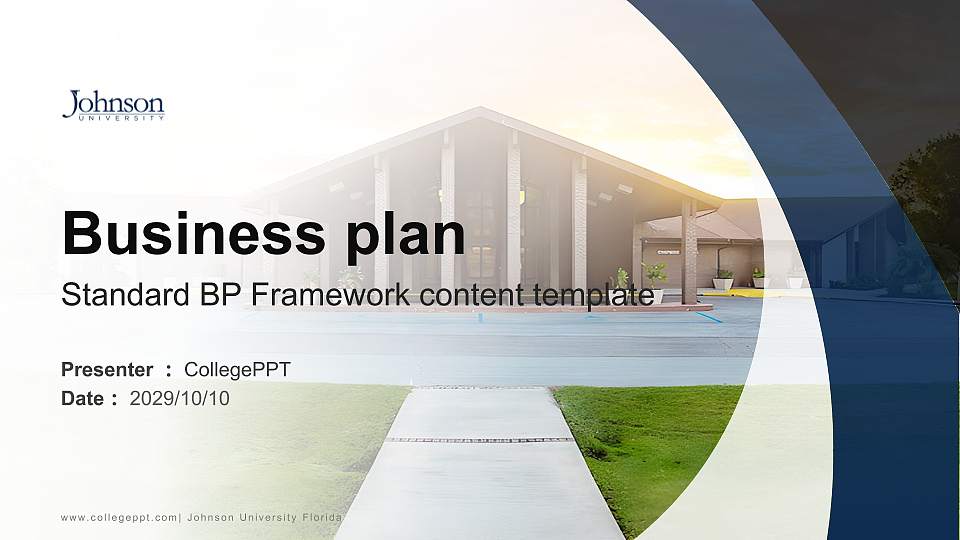 Johnson
UNIVERSITY

Business plan

Standard BP Framework content template

Presenter ： CollegePPT
Date ： 2029/10/10

www.collegeppt.com| Johnson University Florida